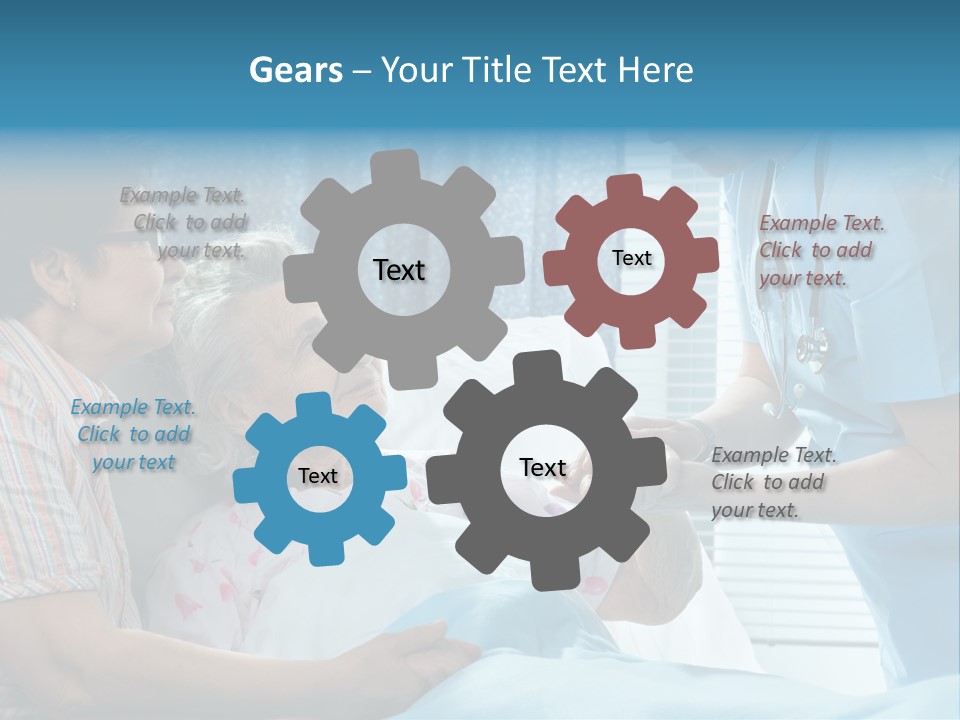 Gears – Your Title Text Here

Example Text. Click to add your text.

Text

Text

Example Text. Click to add your text.

Example Text. Click to add your text

Text

Text

Example Text. Click to add your text.